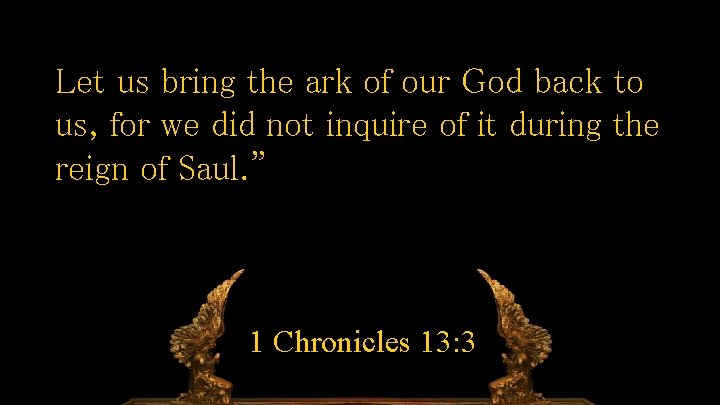 Let us bring the ark of our God back to us, for we did not inquire of it during the reign of Saul.”

1 Chronicles 13:3